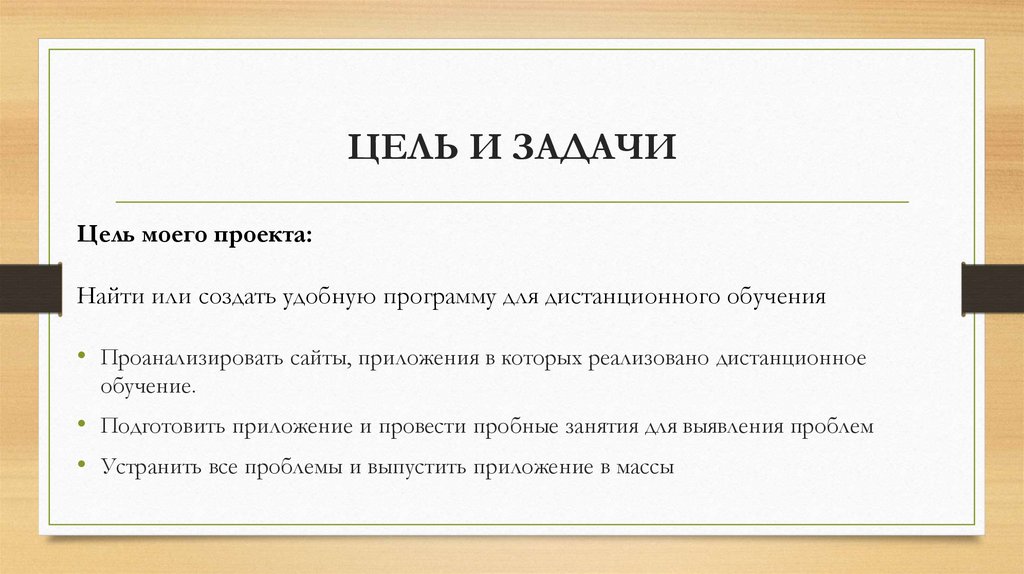 ЦЕЛЬ И ЗАДАЧИ

Цель моего проекта:

Найти или создать удобную программу для дистанционного обучения

• Проанализировать сайты, приложения в которых реализовано дистанционное обучение.
• Подготовить приложение и провести пробные занятия для выявления проблем
• Устранить все проблемы и выпустить приложение в массы